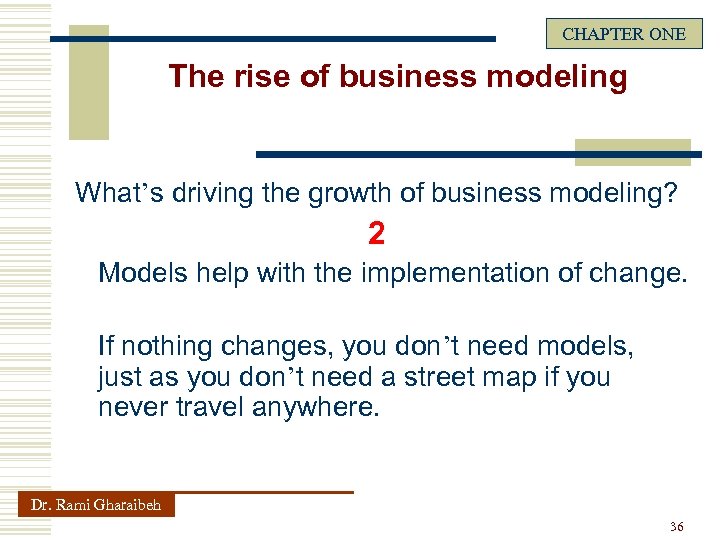 CHAPTER ONE

The rise of business modeling

What’s driving the growth of business modeling?

2

Models help with the implementation of change.

If nothing changes, you don’t need models, just as you don’t need a street map if you never travel anywhere.

Dr. Rami Gharaibeh

36